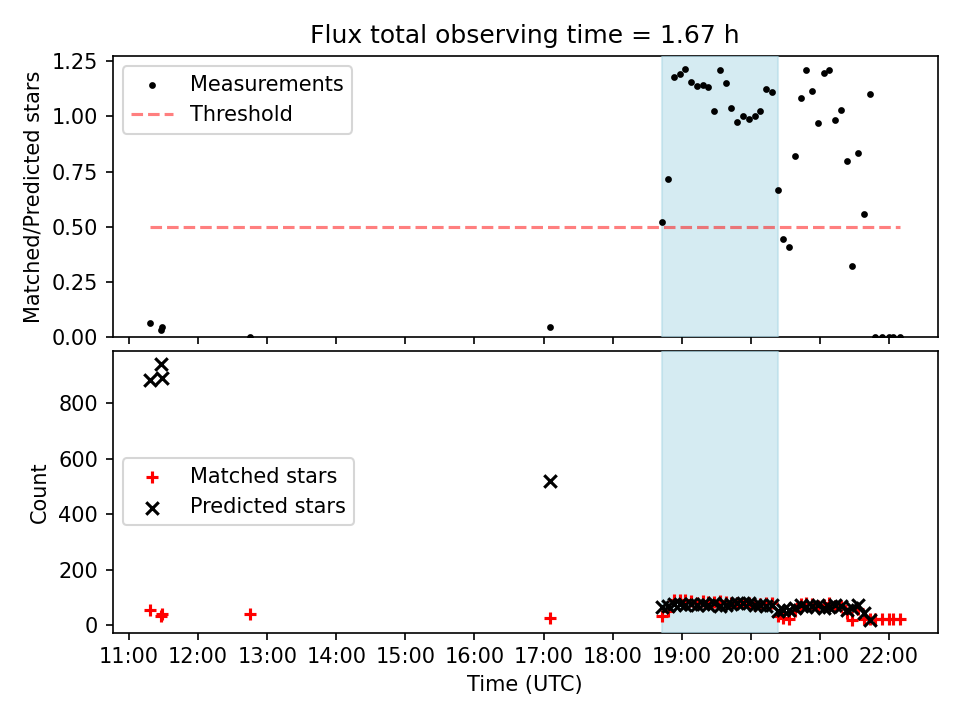 Flux total observing time = 1.67 h

Matched/Predicted stars

1.25
1.00
0.75
0.50
0.25
0.00

Measurements
Threshold

Count

800
600
400
200
0

Matched stars
Predicted stars

11:00 12:00 13:00 14:00 15:00 16:00 17:00 18:00 19:00 20:00 21:00 22:00

Time (UTC)